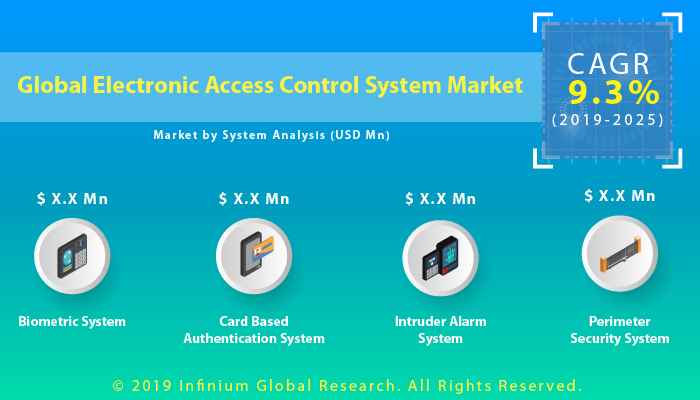 Global Electronic Access Control System Market

CAGR
9.3%
(2019-2025)

Market by System Analysis (USD Mn)

$ X.X Mn

Biometric System

$ X.X Mn

Card Based Authentication System

$ X.X Mn

Intruder Alarm System

$ X.X Mn

Perimeter Security System

© 2019 Infinium Global Research. All Rights Reserved.